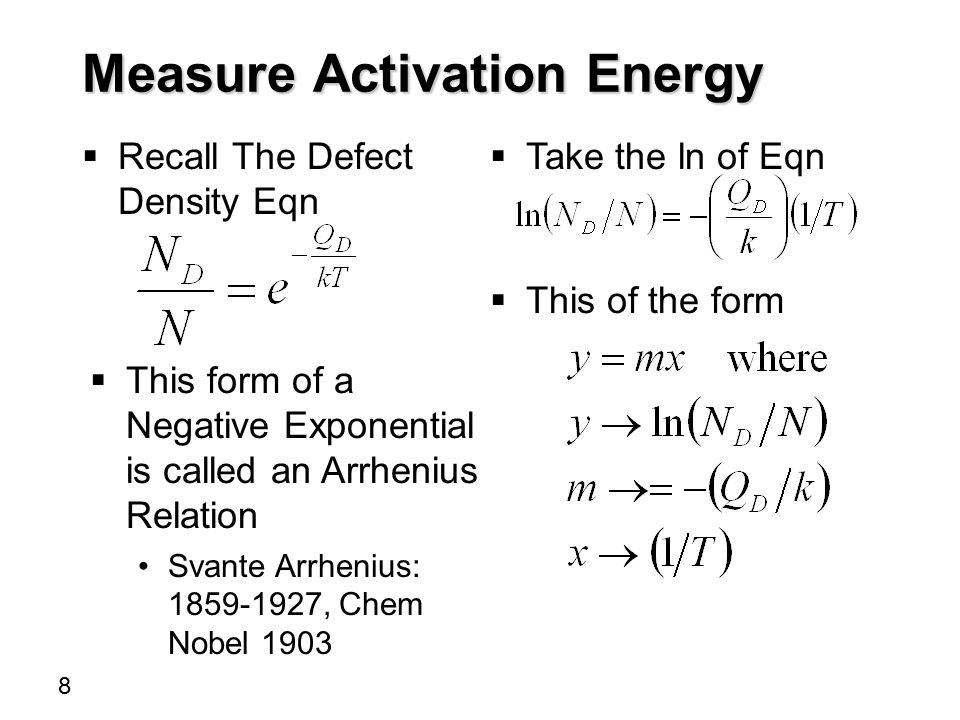 Measure Activation Energy

▪ Recall The Defect Density Eqn

$\frac{N_D}{N} = e^{-\frac{Q_D}{kT}}$

▪ This form of a Negative Exponential is called an Arrhenius Relation

• Svante Arrhenius: 1859-1927, Chem Nobel 1903

▪ Take the ln of Eqn

$\ln(N_D/N) = -\left(\frac{Q_D}{k}\right)(1/T)$

▪ This of the form

$y = mx$ where

$y \rightarrow \ln(N_D/N)$

$m \rightarrow = -(Q_D/k)$

$x \rightarrow (1/T)$

8